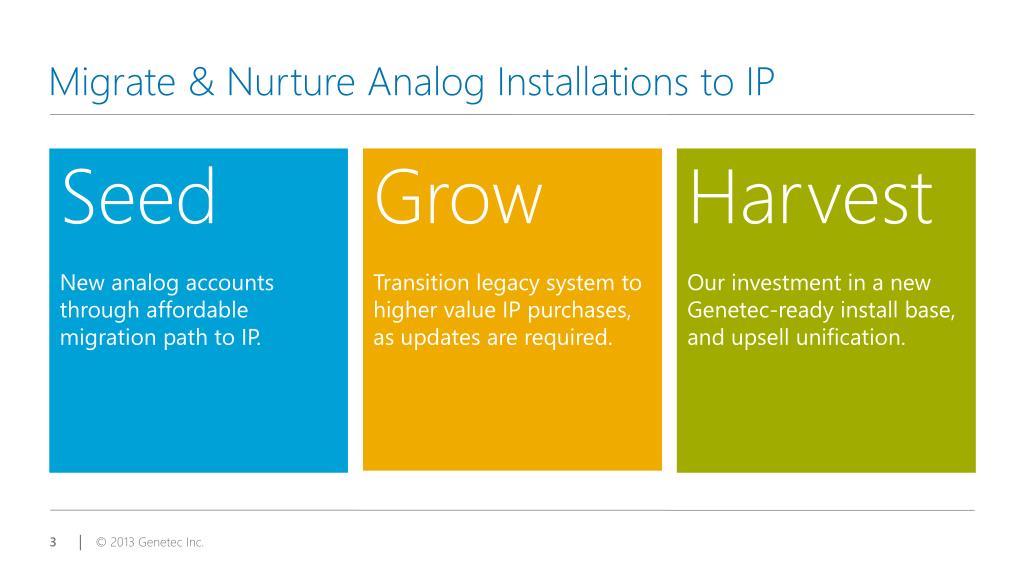 Migrate & Nurture Analog Installations to IP

Seed

New analog accounts through affordable migration path to IP.

Grow

Transition legacy system to higher value IP purchases, as updates are required.

Harvest

Our investment in a new Genetec-ready install base, and upsell unification.

3 | © 2013 Genetec Inc.